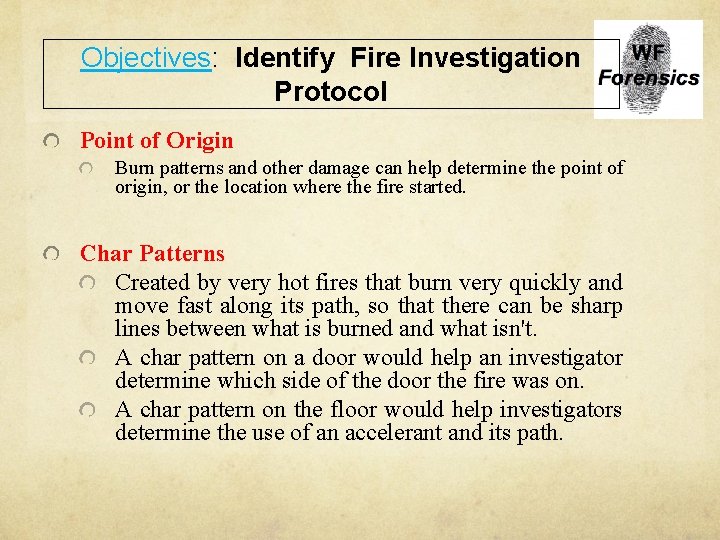 Objectives: Identify Fire Investigation Protocol

WF Forensics

Point of Origin

Burn patterns and other damage can help determine the point of origin, or the location where the fire started.

Char Patterns

Created by very hot fires that burn very quickly and move fast along its path, so that there can be sharp lines between what is burned and what isn't.

A char pattern on a door would help an investigator determine which side of the door the fire was on.

A char pattern on the floor would help investigators determine the use of an accelerant and its path.